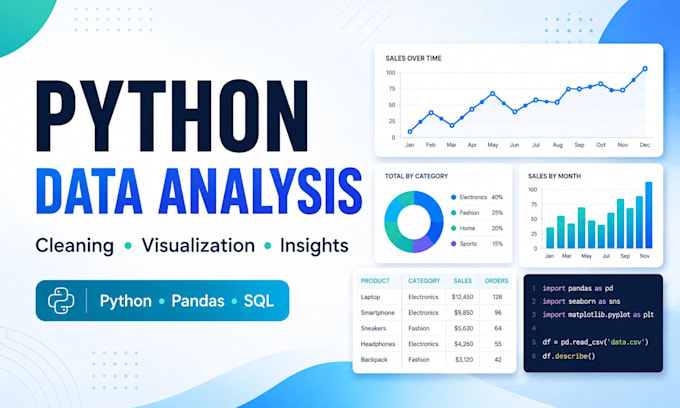 PYTHON
DATA ANALYSIS

Cleaning • Visualization • Insights

Python • Pandas • SQL

SALES OVER TIME
100
75
50
25
0
Jan Feb Mar Apr May Jun Jul Aug Sep Oct Nov Dec

TOTAL BY CATEGORY
Electronics 40%
Fashion 25%
Home 20%
Sports 15%

SALES BY MONTH
100
75
50
25
0
Jan Mar May Jul Sep Nov

| PRODUCT | CATEGORY | SALES | ORDERS |
|---|---|---|---|
| Laptop | Electronics | $12,450 | 128 |
| Smartphone | Electronics | $9,850 | 96 |
| Sneakers | Fashion | $5,630 | 64 |
| Headphones | Electronics | $4,260 | 55 |
| Backpack | Fashion | $3,120 | 42 |

1 import pandas as pd
2 import seaborn as sns
3 import matplotlib.pyplot as plt
4
5 df = pd.read_csv('data.csv')
6 df.describe()